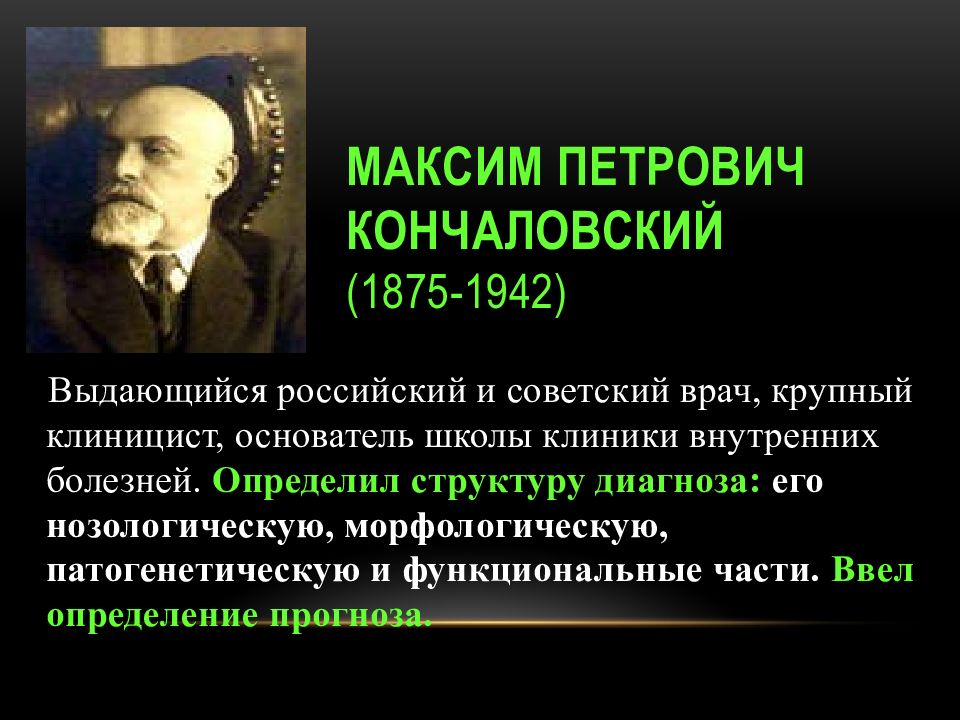 МАКСИМ ПЕТРОВИЧ КОНЧАЛОВСКИЙ
(1875-1942)

Выдающийся российский и советский врач, крупный клиницист, основатель школы клиники внутренних болезней. Определил структуру диагноза: его нозологическую, морфологическую, патогенетическую и функциональные части. Ввел определение прогноза.